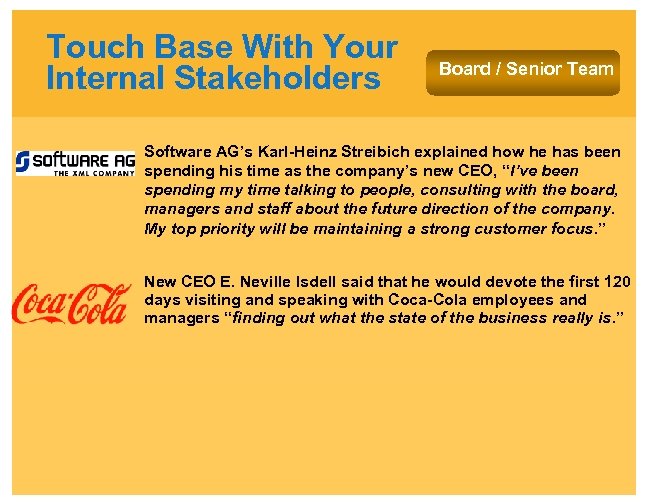 Touch Base With Your Internal Stakeholders

Board / Senior Team

SOFTWARE AG
THE XML COMPANY

Software AG's Karl-Heinz Streibich explained how he has been spending his time as the company's new CEO, "I've been spending my time talking to people, consulting with the board, managers and staff about the future direction of the company. My top priority will be maintaining a strong customer focus."

Coca-Cola

New CEO E. Neville Isdell said that he would devote the first 120 days visiting and speaking with Coca-Cola employees and managers "finding out what the state of the business really is."